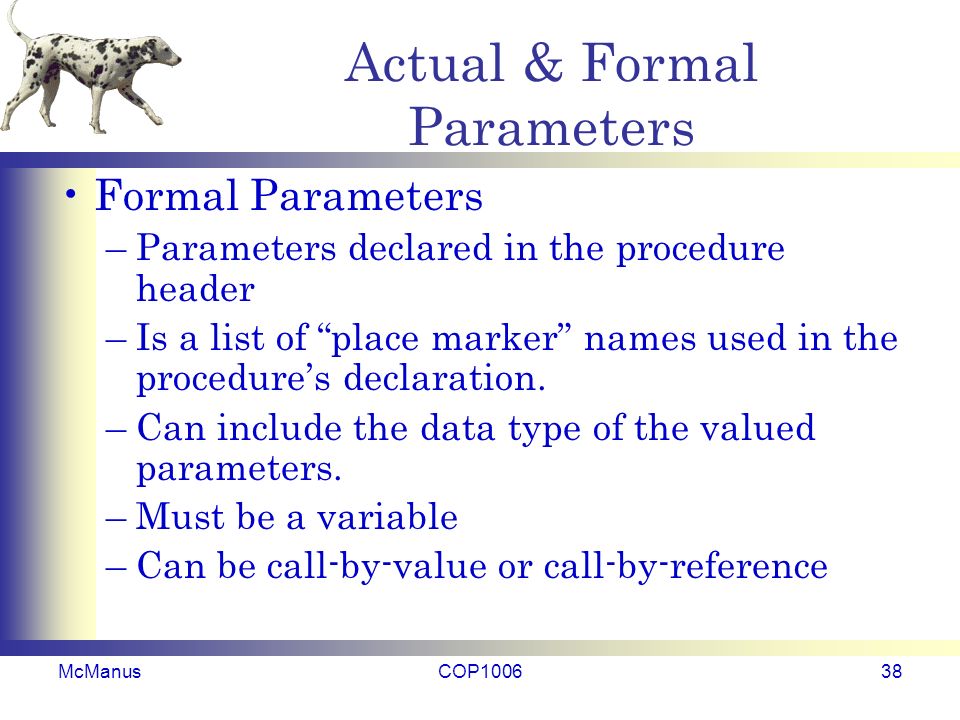 Actual & Formal Parameters

• Formal Parameters
– Parameters declared in the procedure header
– Is a list of “place marker” names used in the procedure’s declaration.
– Can include the data type of the valued parameters.
– Must be a variable
– Can be call-by-value or call-by-reference

McManus
COP1006
38